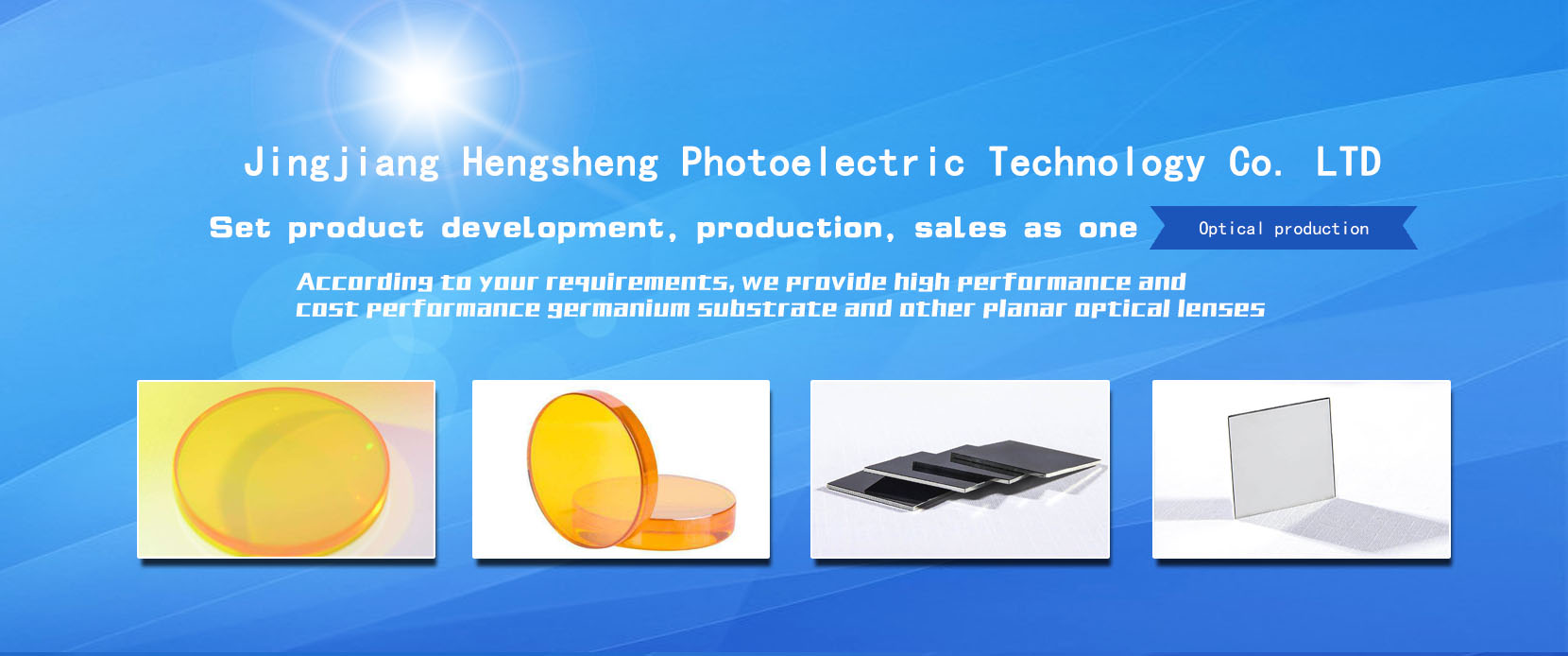 Jingjiang Hengsheng Photoelectric Technology Co. LTD

Set product development, production, sales as one

Optical production

According to your requirements, we provide high performance and cost performance germanium substrate and other planar optical lenses